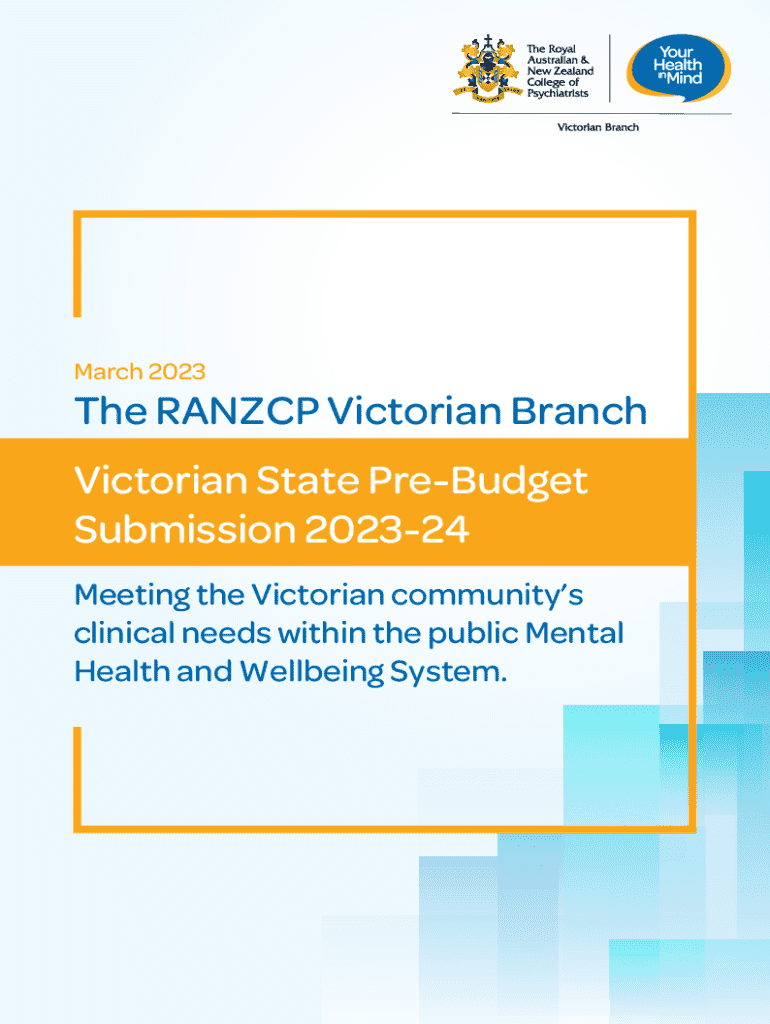 The Royal Australian & New Zealand College of Psychiatrists

Your Health in Mind

Victorian Branch

March 2023

The RANZCP Victorian Branch

Victorian State Pre-Budget Submission 2023-24

Meeting the Victorian community's clinical needs within the public Mental Health and Wellbeing System.